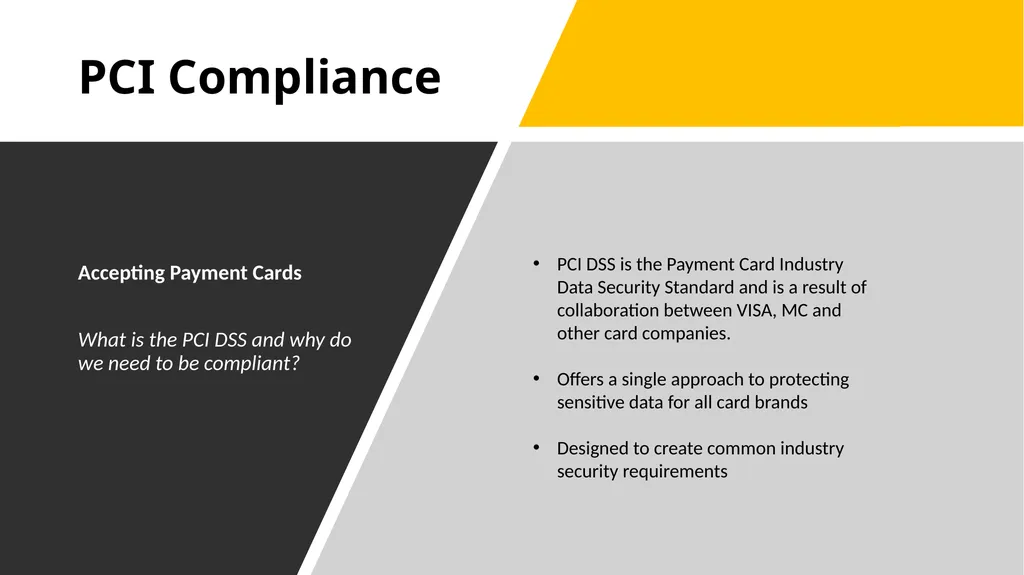 PCI Compliance

Accepting Payment Cards

What is the PCI DSS and why do we need to be compliant?

• PCI DSS is the Payment Card Industry Data Security Standard and is a result of collaboration between VISA, MC and other card companies.

• Offers a single approach to protecting sensitive data for all card brands

• Designed to create common industry security requirements